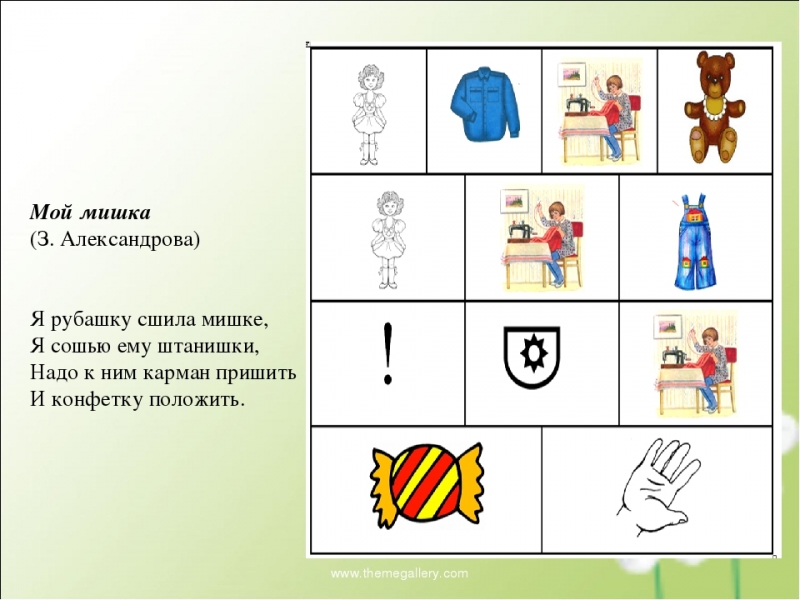 Мой мишка
(З. Александрова)

Я рубашку сшила мишке,
Я сошью ему штанишки,
Надо к ним карман пришить
И конфетку положить.

!

www.themegallery.com